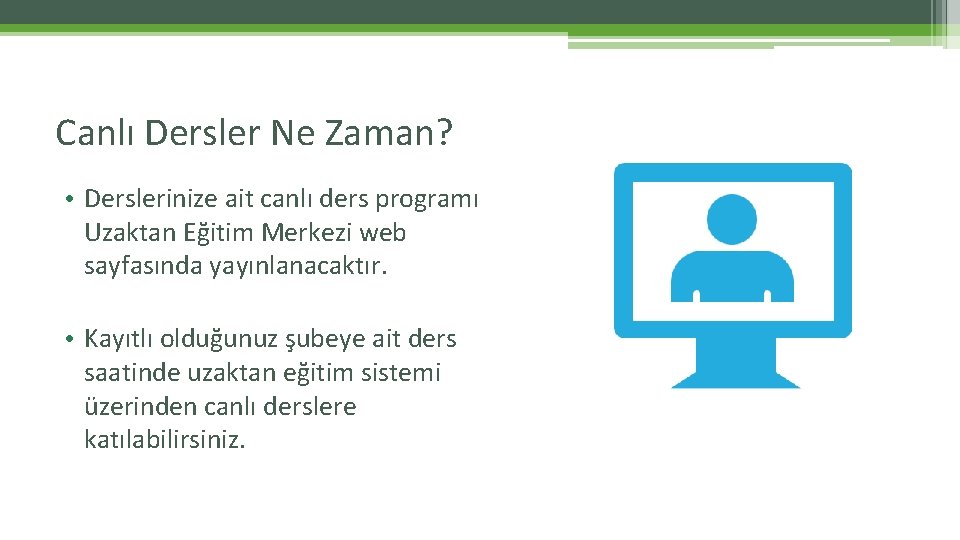 Canlı Dersler Ne Zaman?

• Derslerinize ait canlı ders programı Uzaktan Eğitim Merkezi web sayfasında yayınlanacaktır.

• Kayıtlı olduğunuz şubeye ait ders saatinde uzaktan eğitim sistemi üzerinden canlı derslere katılabilirsiniz.